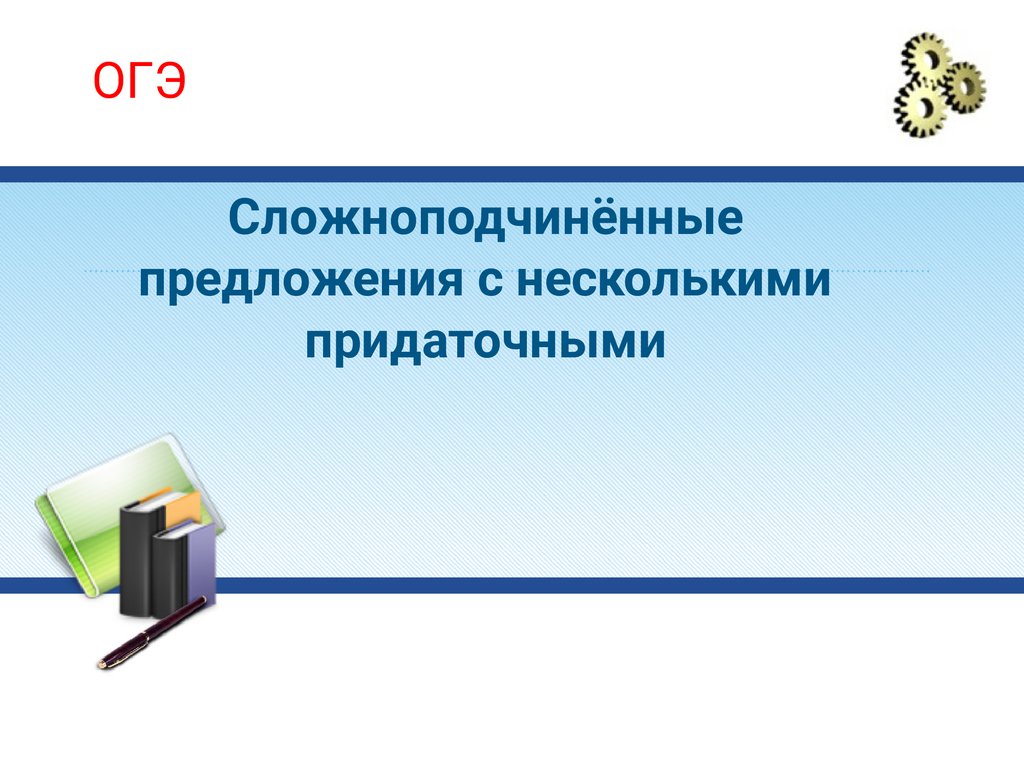 ОГЭ

Сложноподчинённые предложения с несколькими придаточными